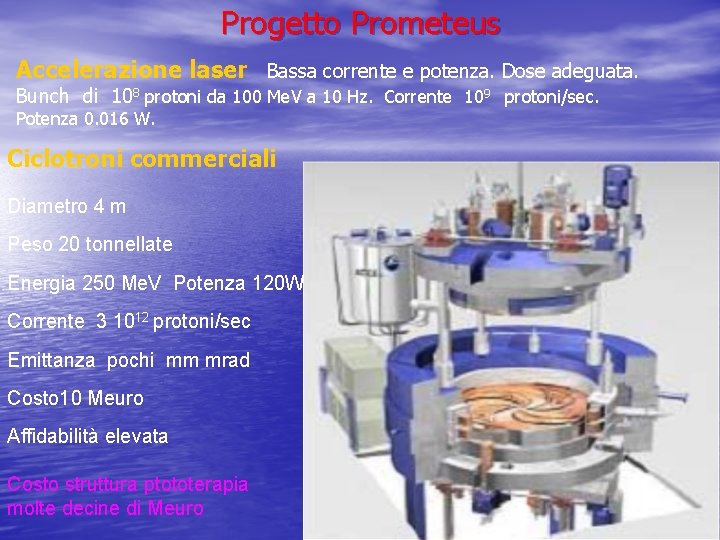 Progetto Prometeus

Accelerazione laser Bassa corrente e potenza. Dose adeguata. Bunch di $10^8$ protoni da 100 MeV a 10 Hz. Corrente $10^9$ protoni/sec. Potenza 0.016 W.

Ciclotroni commerciali

Diametro 4 m

Peso 20 tonnellate

Energia 250 MeV Potenza 120W

Corrente 3 $10^{12}$ protoni/sec

Emittanza pochi mm mrad

Costo10 Meuro

Affidabilità elevata

Costo struttura ptototerapia molte decine di Meuro